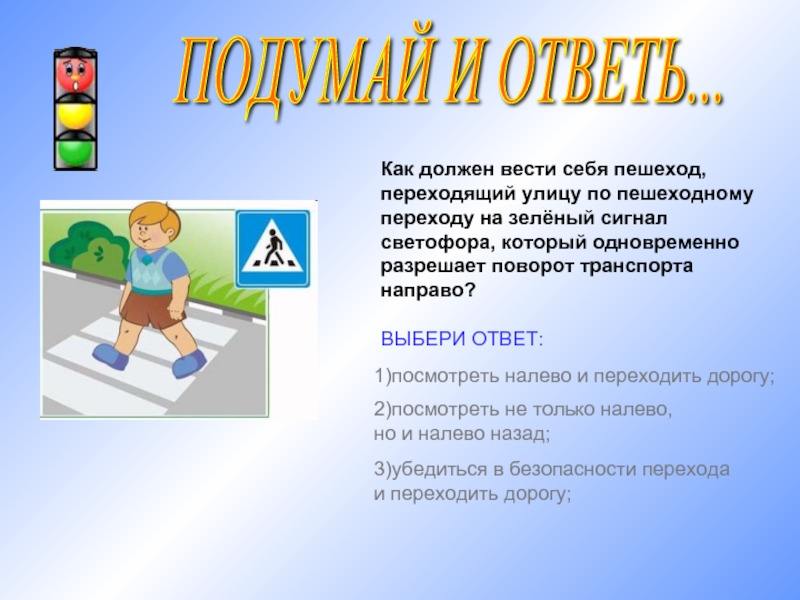 ПОДУМАЙ И ОТВЕТЬ...

Как должен вести себя пешеход, переходящий улицу по пешеходному переходу на зелёный сигнал светофора, который одновременно разрешает поворот транспорта направо?

ВЫБЕРИ ОТВЕТ:

1)посмотреть налево и переходить дорогу;

2)посмотреть не только налево, но и налево назад;

3)убедиться в безопасности перехода и переходить дорогу;